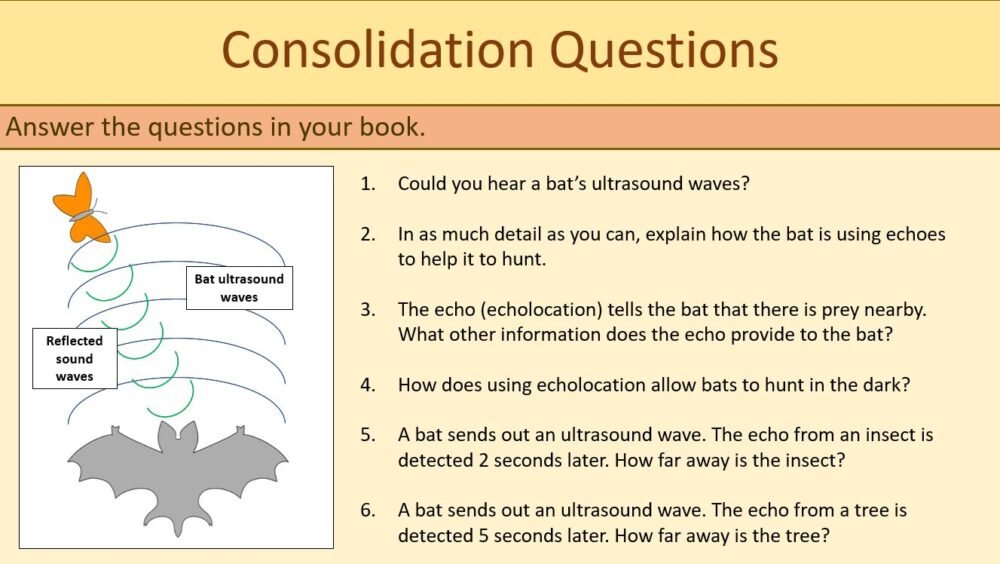 Consolidation Questions

Answer the questions in your book.

Bat ultrasound waves

Reflected sound waves

1. Could you hear a bat's ultrasound waves?

2. In as much detail as you can, explain how the bat is using echoes to help it to hunt.

3. The echo (echolocation) tells the bat that there is prey nearby. What other information does the echo provide to the bat?

4. How does using echolocation allow bats to hunt in the dark?

5. A bat sends out an ultrasound wave. The echo from an insect is detected 2 seconds later. How far away is the insect?

6. A bat sends out an ultrasound wave. The echo from a tree is detected 5 seconds later. How far away is the tree?